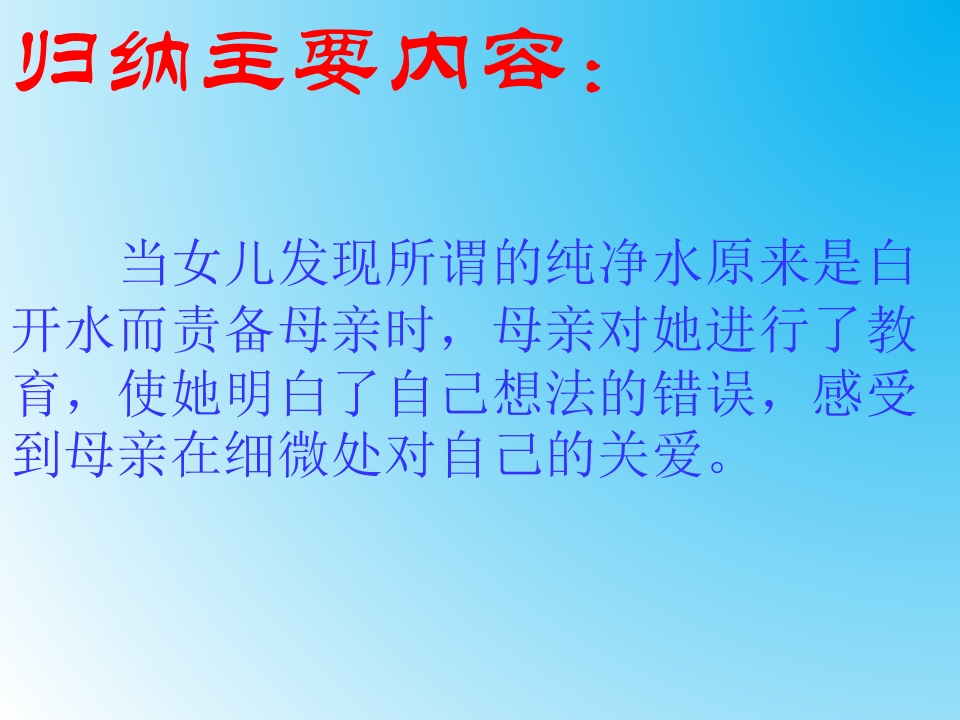 归纳主要内容：

当女儿发现所谓的纯净水原来是白开水而责备母亲时，母亲对她进行了教育，使她明白了自己想法的错误，感受到母亲在细微处对自己的关爱。